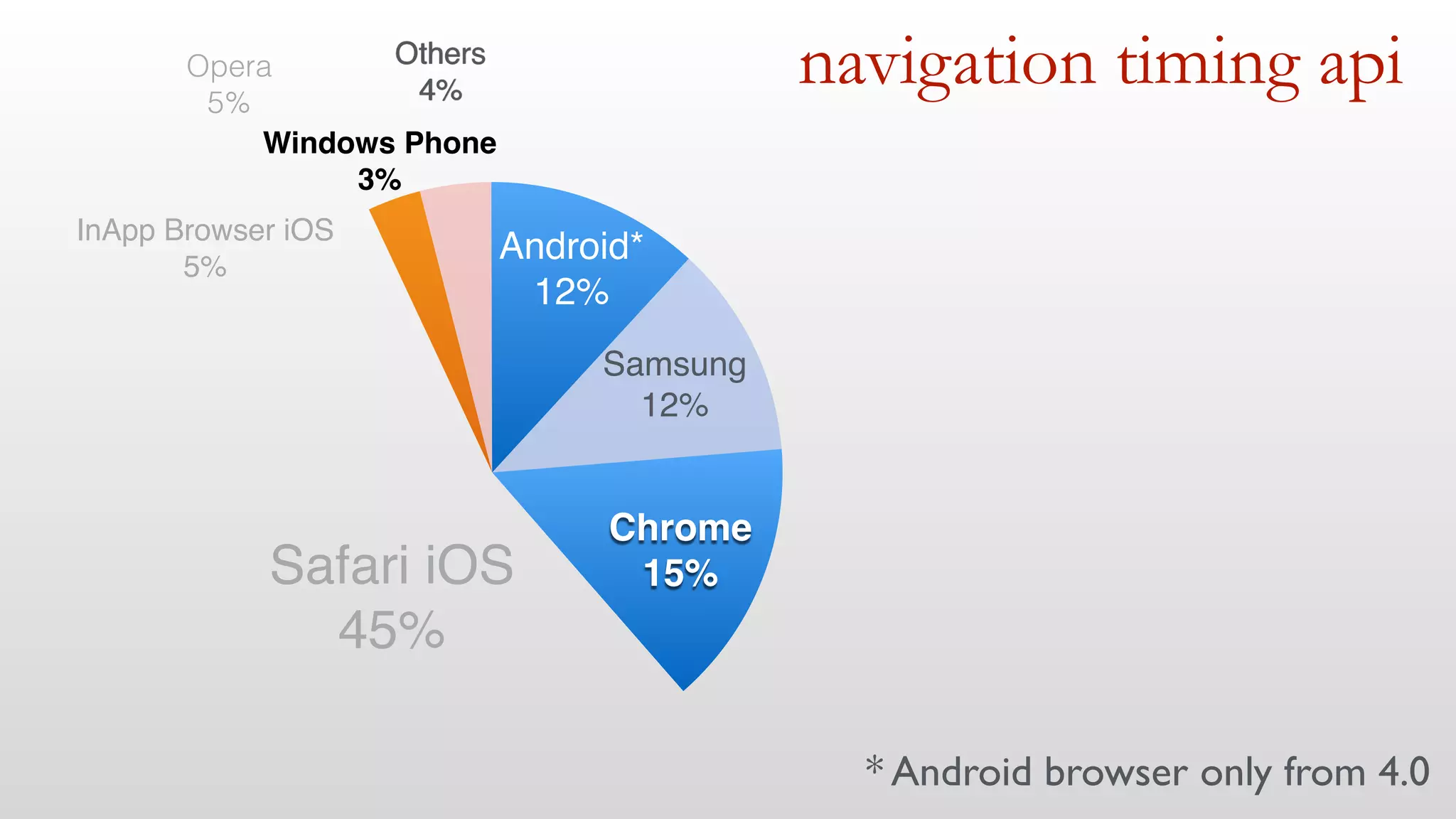 navigation timing api

Opera
5%

Others
4%

Windows Phone
3%

InApp Browser iOS
5%

Android*
12%

Samsung
12%

Chrome
15%

Safari iOS
45%

* Android browser only from 4.0